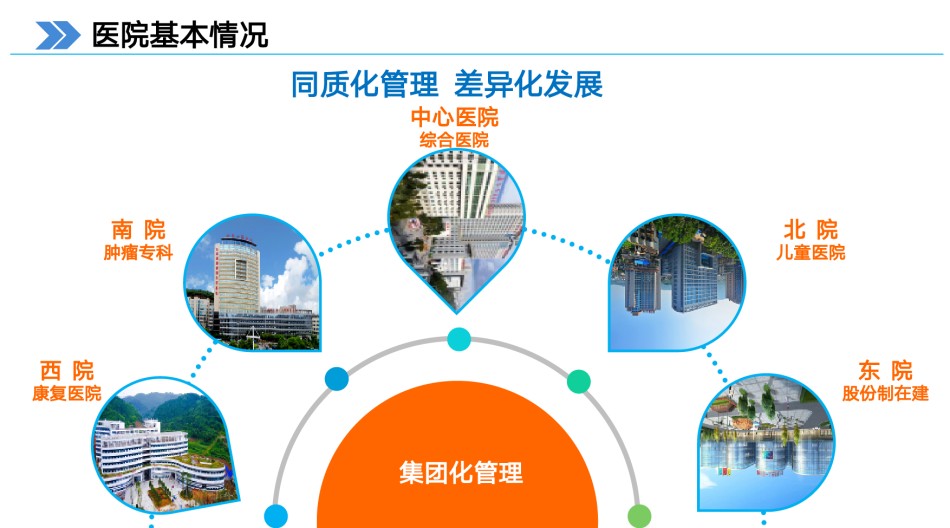 医院基本情况

同质化管理 差异化发展

中心医院
综合医院

南 院
肿瘤专科

北 院
儿童医院

西 院
康复医院

东 院
股份制在建

集团化管理